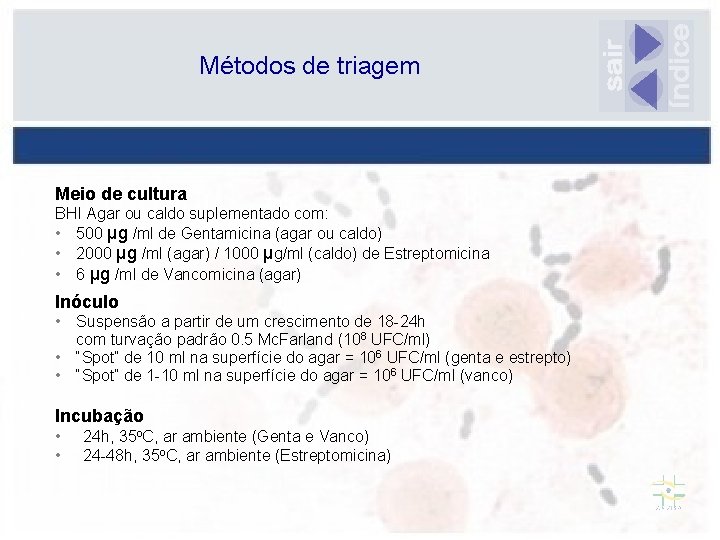 Métodos de triagem

sair

índice

**Meio de cultura**
BHI Agar ou caldo suplementado com:
• 500 µg /ml de Gentamicina (agar ou caldo)
• 2000 µg /ml (agar) / 1000 µg/ml (caldo) de Estreptomicina
• 6 µg /ml de Vancomicina (agar)

**Inóculo**
• Suspensão a partir de um crescimento de 18-24h com turvação padrão 0.5 McFarland ($10^8$ UFC/ml)
• "Spot" de 10 ml na superfície do agar = $10^6$ UFC/ml (genta e estrepto)
• "Spot" de 1-10 ml na superfície do agar = $10^6$ UFC/ml (vanco)

**Incubação**
• 24h, 35ºC, ar ambiente (Genta e Vanco)
• 24-48h, 35ºC, ar ambiente (Estreptomicina)